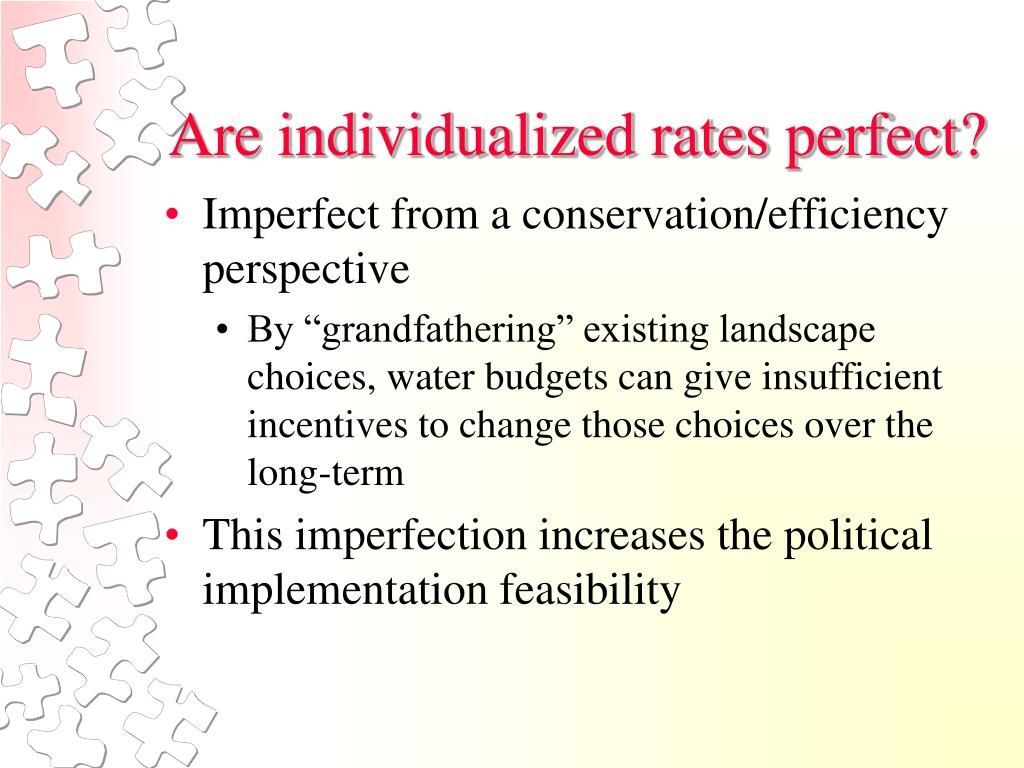 Are individualized rates perfect?

• Imperfect from a conservation/efficiency perspective

• By “grandfathering” existing landscape choices, water budgets can give insufficient incentives to change those choices over the long-term

• This imperfection increases the political implementation feasibility